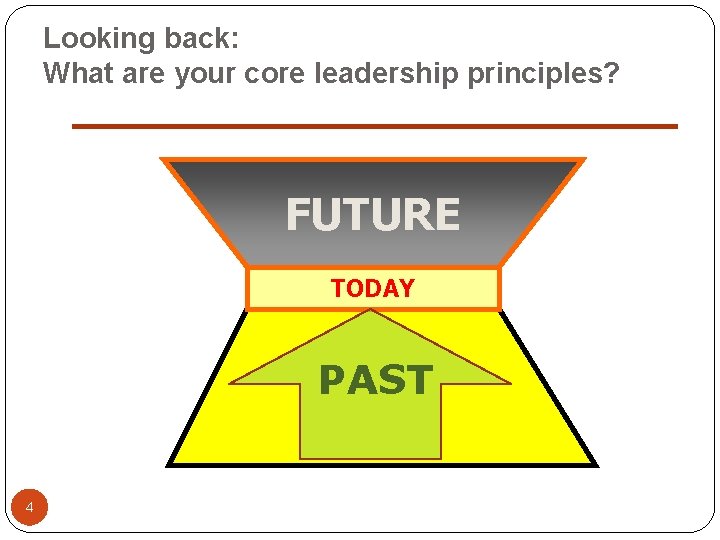 Looking back:
What are your core leadership principles?

FUTURE

TODAY

PAST

4